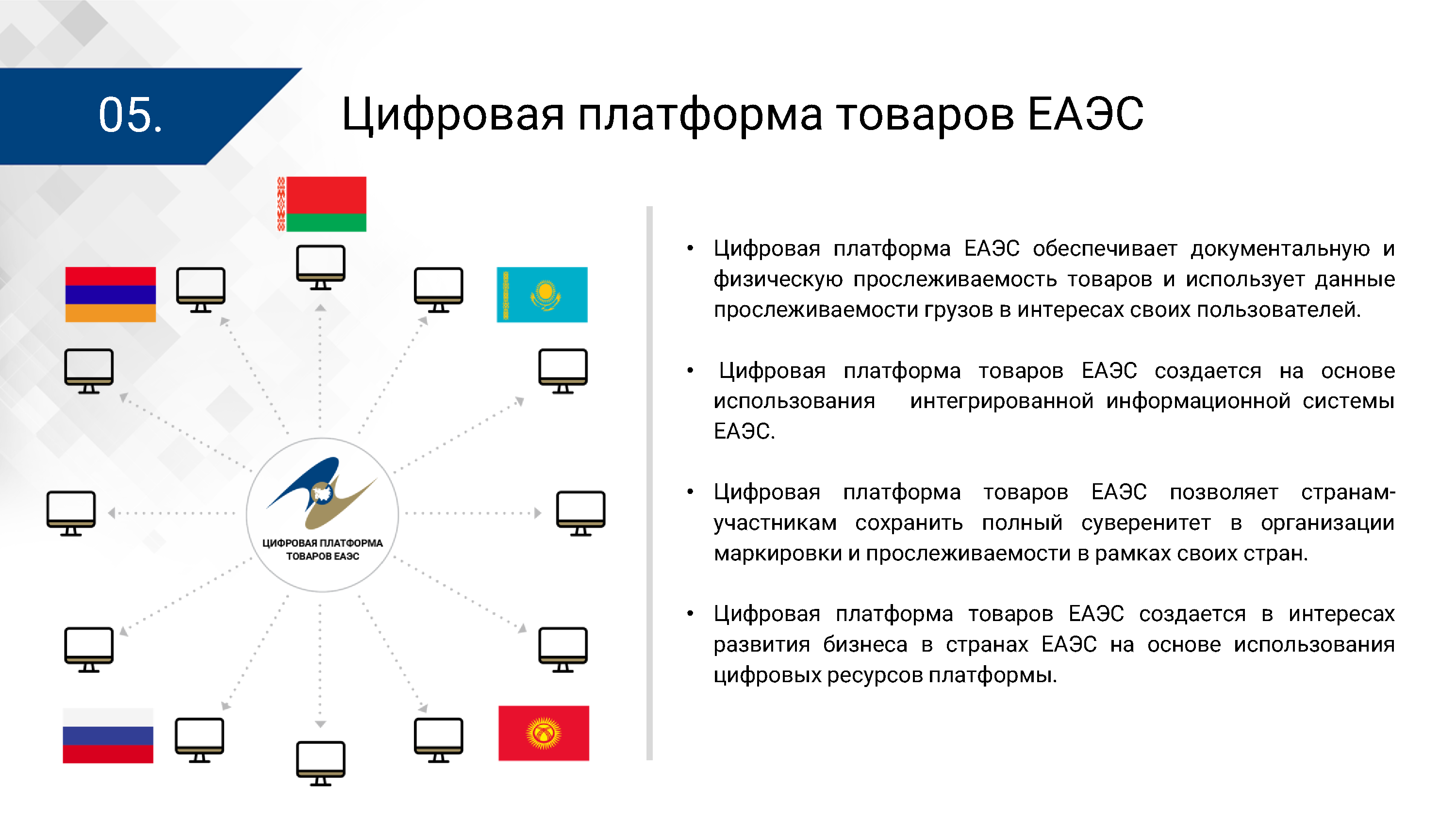 05.

Цифровая платформа товаров ЕАЭС

ЦИФРОВАЯ ПЛАТФОРМА ТОВАРОВ ЕАЭС

• Цифровая платформа ЕАЭС обеспечивает документальную и физическую прослеживаемость товаров и использует данные прослеживаемости грузов в интересах своих пользователей.

• Цифровая платформа товаров ЕАЭС создается на основе использования интегрированной информационной системы ЕАЭС.

• Цифровая платформа товаров ЕАЭС позволяет странам-участникам сохранить полный суверенитет в организации маркировки и прослеживаемости в рамках своих стран.

• Цифровая платформа товаров ЕАЭС создается в интересах развития бизнеса в странах ЕАЭС на основе использования цифровых ресурсов платформы.